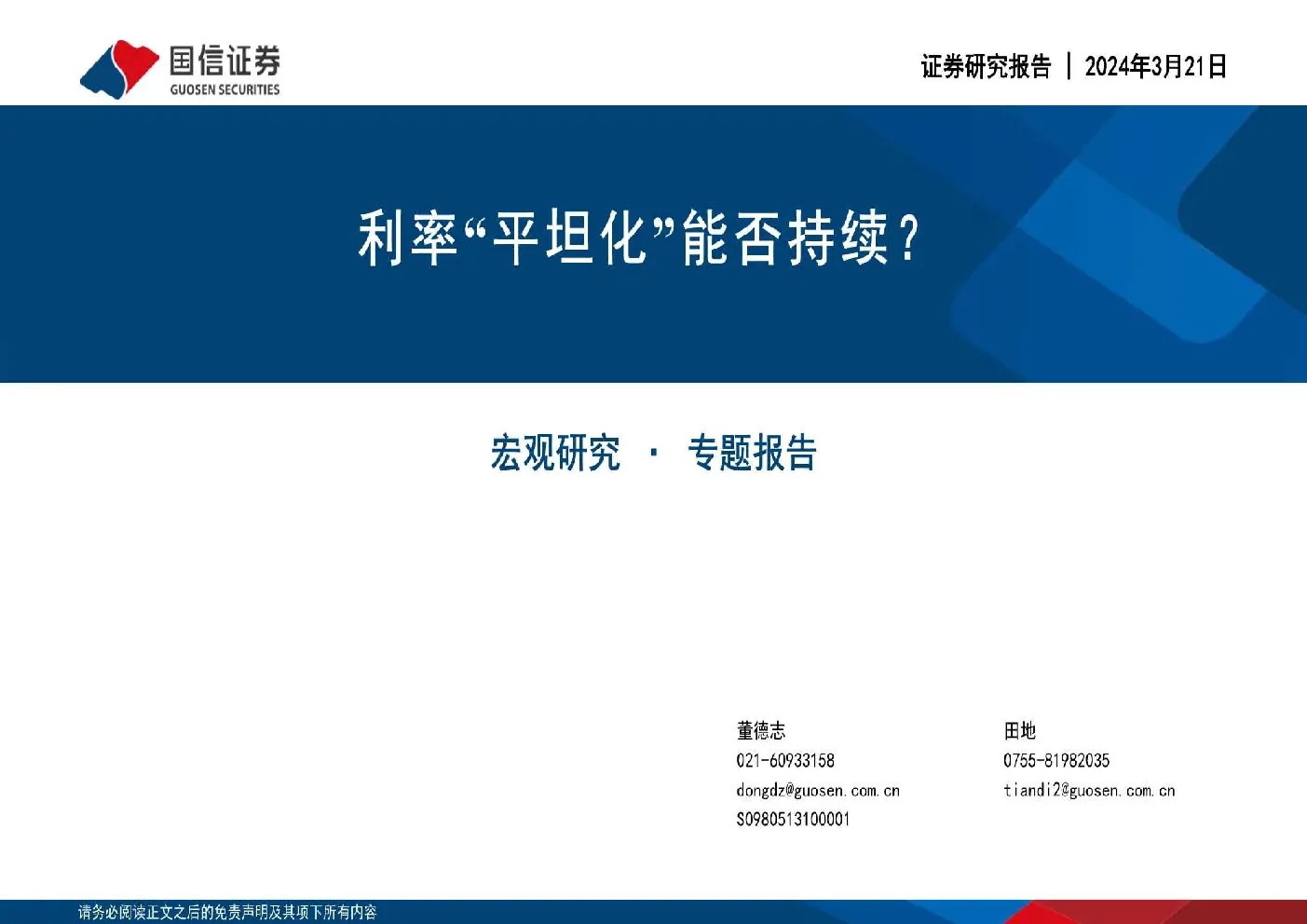 国信证券
GUOSEN SECURITIES

证券研究报告 | 2024年3月21日

利率“平坦化”能否持续？

宏观研究 · 专题报告

董德志
021-60933158
dongdz@guosen.com.cn
S0980513100001

田地
0755-81982035
tiandi2@guosen.com.cn

请务必阅读正文之后的免责声明及其项下所有内容